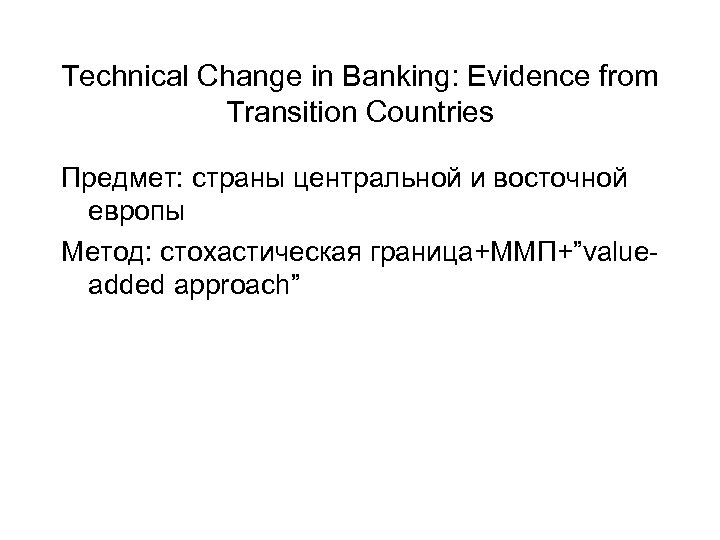 Technical Change in Banking: Evidence from Transition Countries

Предмет: страны центральной и восточной европы

Метод: стохастическая граница+ММП+”value-added approach”